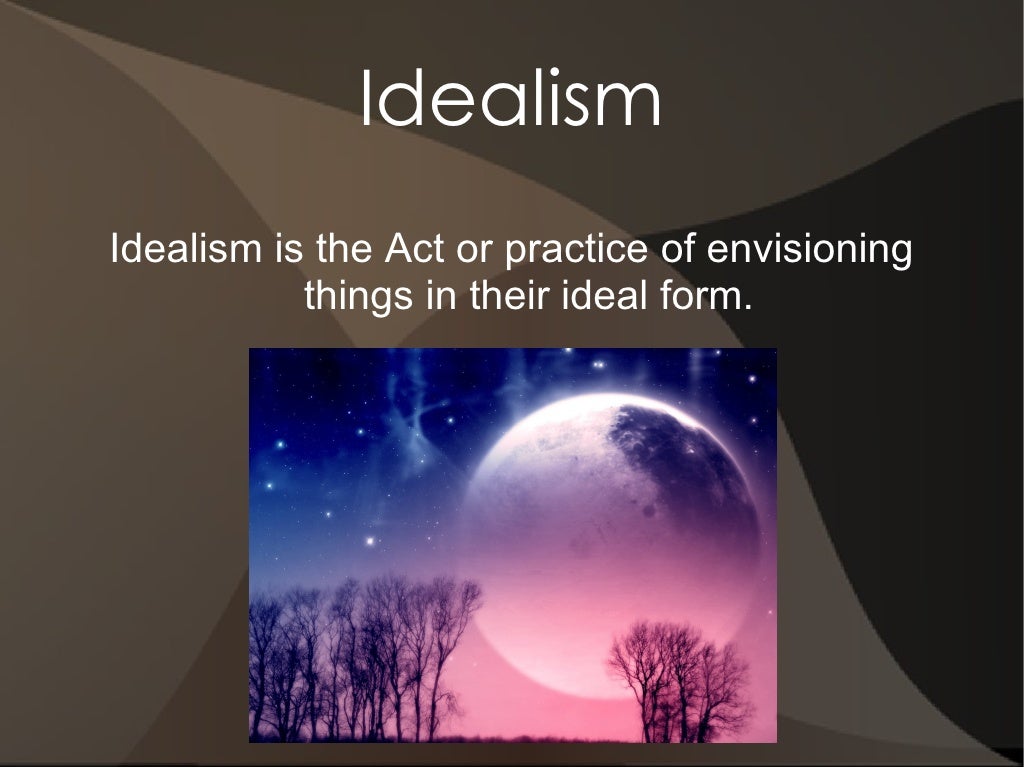 Idealism

Idealism is the Act or practice of envisioning things in their ideal form.